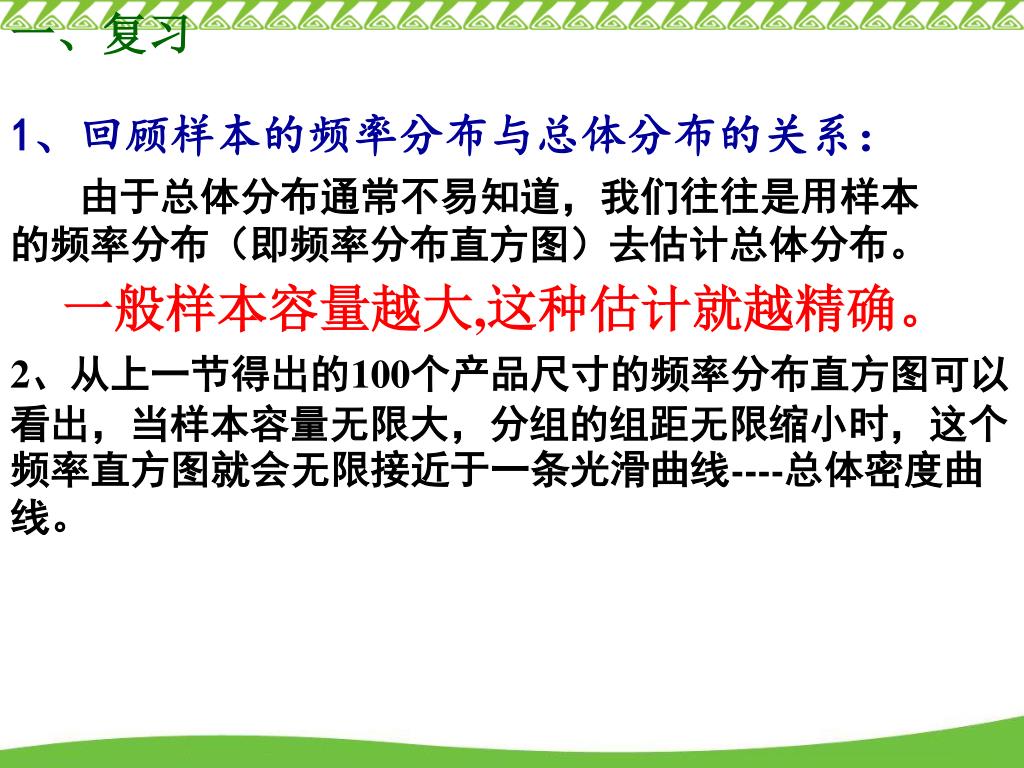 一、复习

1、回顾样本的频率分布与总体分布的关系：

由于总体分布通常不易知道，我们往往是用样本的频率分布（即频率分布直方图）去估计总体分布。

一般样本容量越大,这种估计就越精确。

2、从上一节得出的100个产品尺寸的频率分布直方图可以看出，当样本容量无限大，分组的组距无限缩小时，这个频率直方图就会无限接近于一条光滑曲线----总体密度曲线。